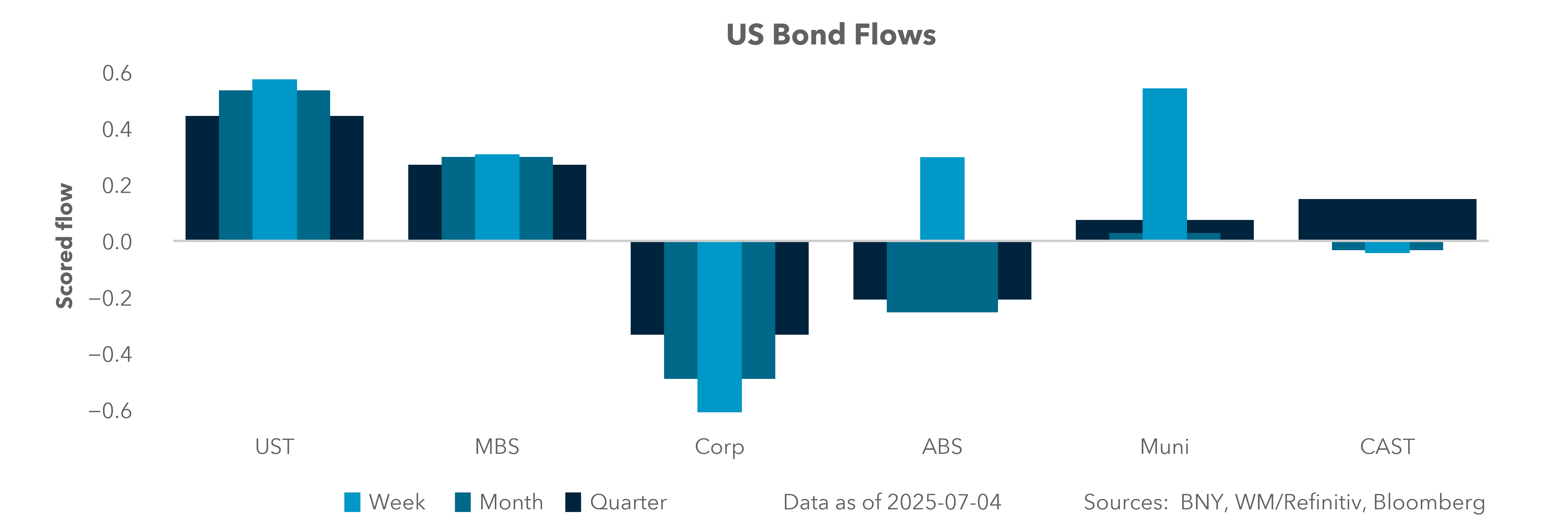 US Bond Flows

Scored flow

0.6
0.4
0.2
0.0
−0.2
−0.4
−0.6

UST
MBS
Corp
ABS
Muni
CAST

Week
Month
Quarter

Data as of 2025-07-04

Sources: BNY, WM/Refinitiv, Bloomberg